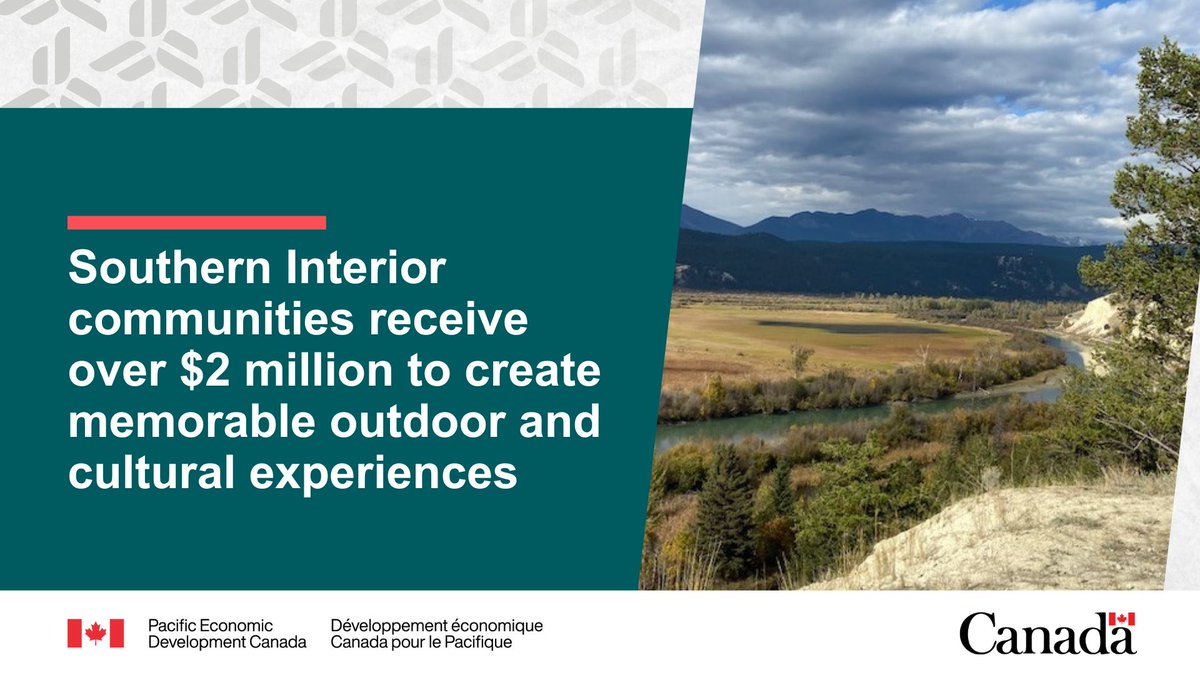 Southern Interior communities receive over \$2 million to create memorable outdoor and cultural experiences

Pacific Economic Development Canada

Développement économique Canada pour le Pacifique

Canada